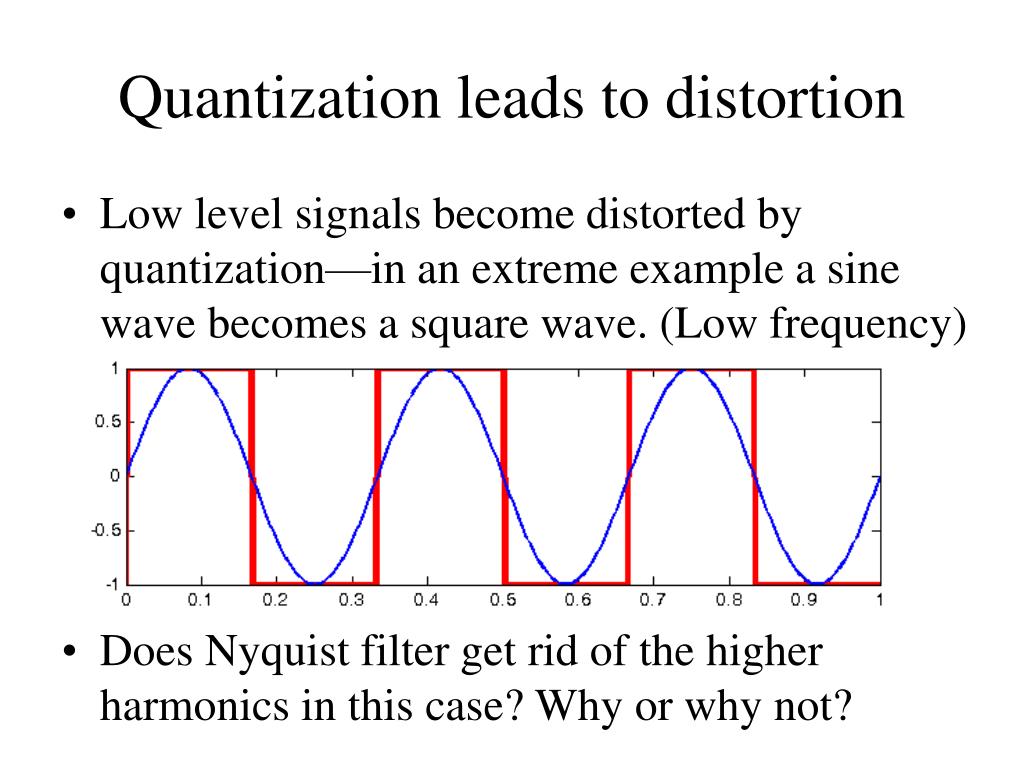 Quantization leads to distortion

• Low level signals become distorted by quantization—in an extreme example a sine wave becomes a square wave. (Low frequency)

1
0.5
0
-0.5
-1
0 0.1 0.2 0.3 0.4 0.5 0.6 0.7 0.8 0.9 1

• Does Nyquist filter get rid of the higher harmonics in this case? Why or why not?